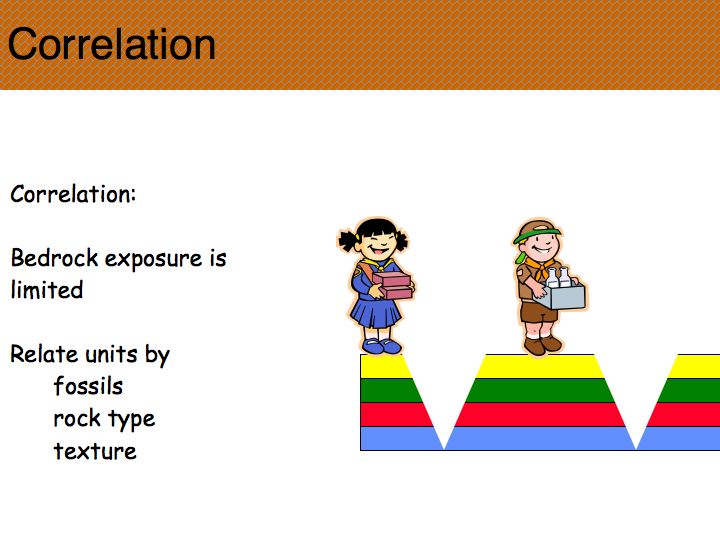 Correlation

Correlation:

Bedrock exposure is limited

Relate units by
fossils
rock type
texture